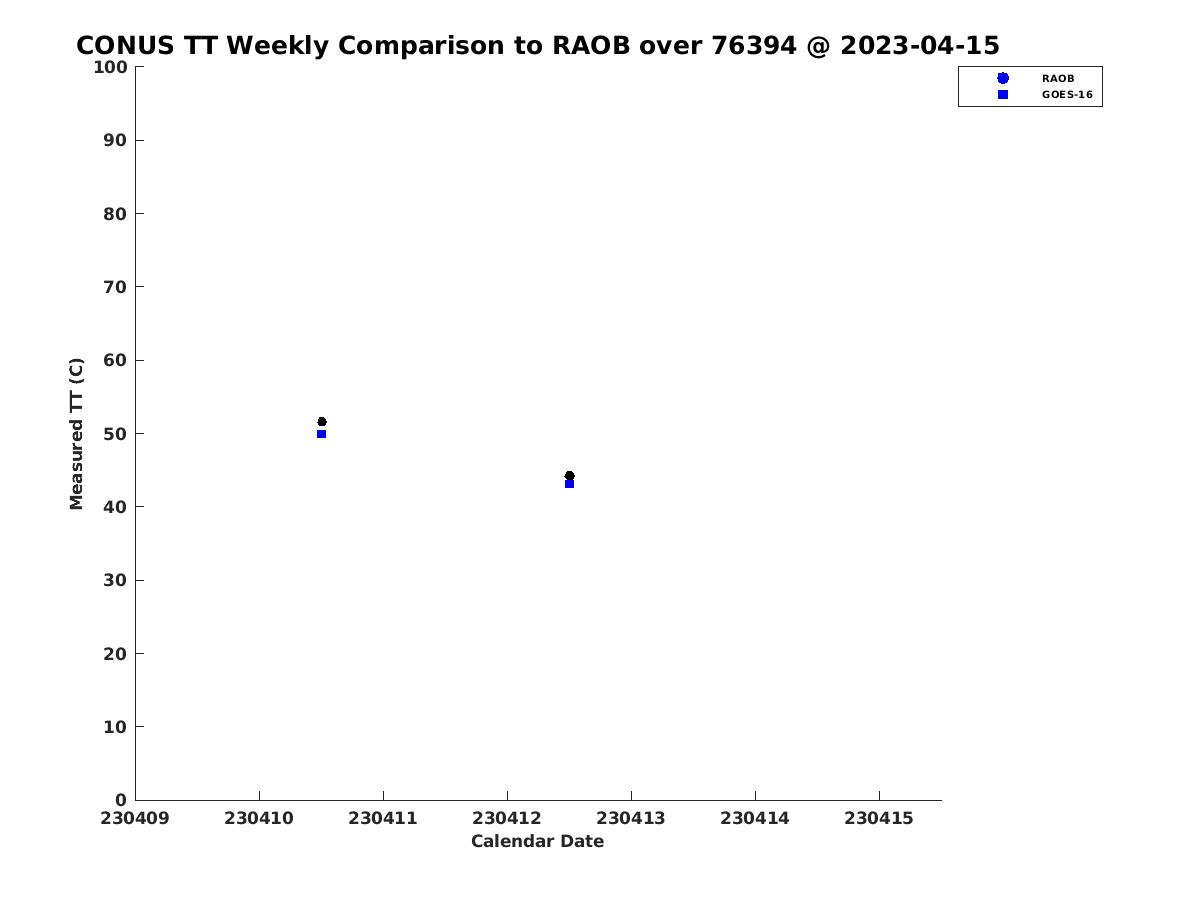 CONUS TT Weekly Comparison to RAOB over 76394 @ 2023-04-15

RAOB
GOES-16

Measured TT (C)

100
90
80
70
60
50
40
30
20
10
0

230409 230410 230411 230412 230413 230414 230415

Calendar Date